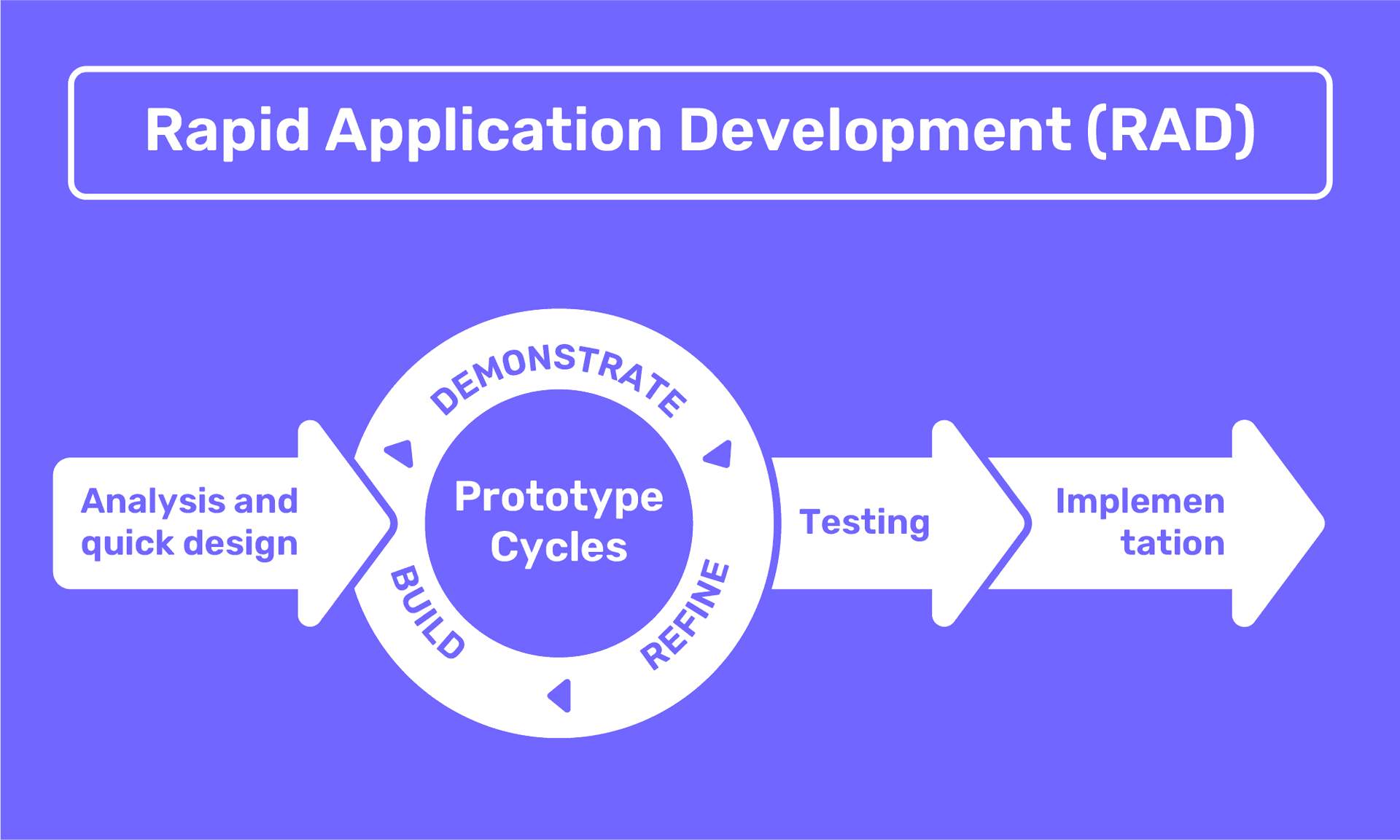 Rapid Application Development (RAD)

Analysis and quick design

DEMONSTRATE

Prototype Cycles

BUILD

REFINE

Testing

Implemen
tation